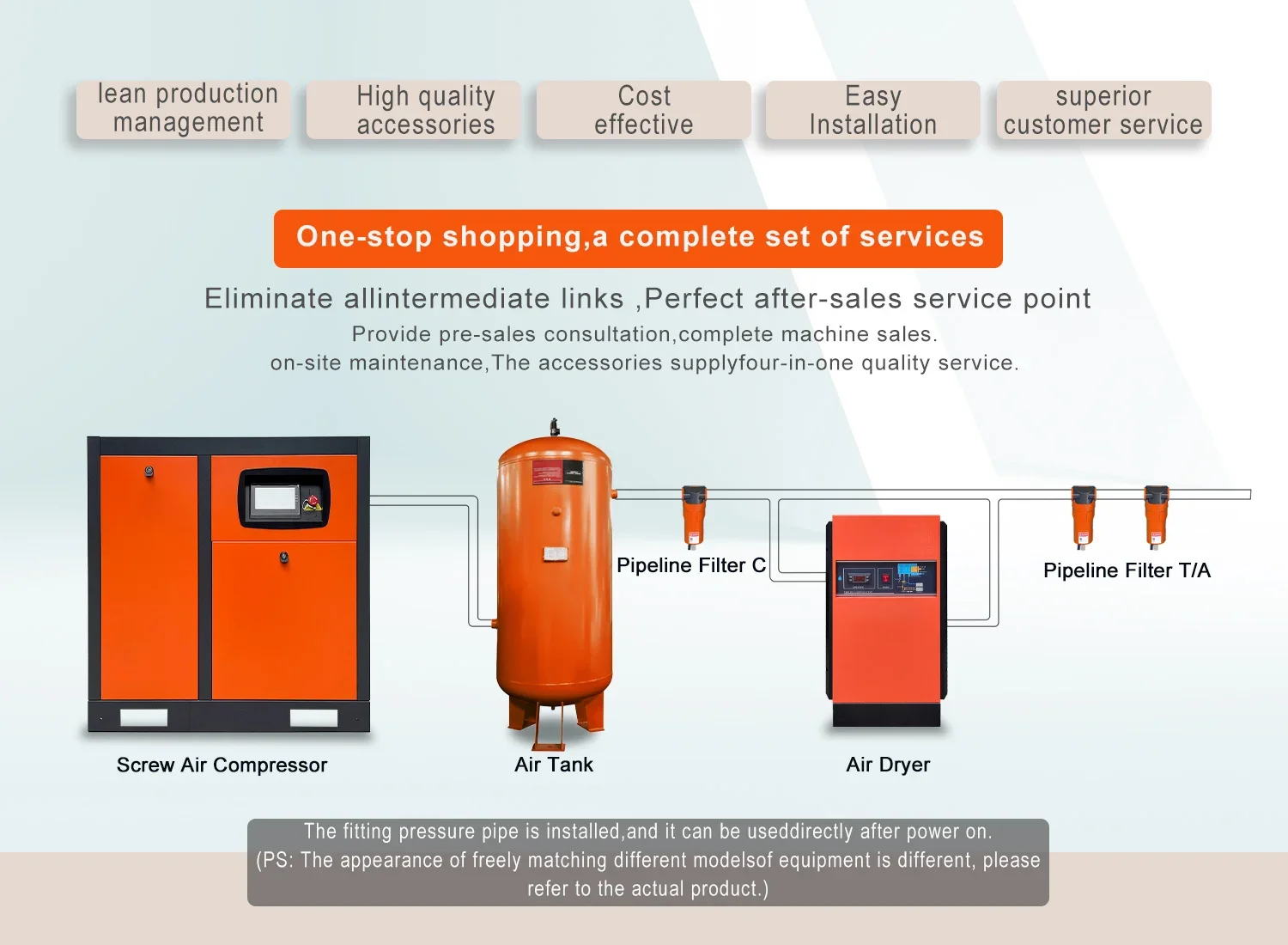 lean production management

High quality accessories

Cost effective

Easy Installation

superior customer service

One-stop shopping,a complete set of services

Eliminate allintermediate links ,Perfect after-sales service point

Provide pre-sales consultation,complete machine sales.
on-site maintenance,The accessories supplyfour-in-one quality service.

Pipeline Filter C

Pipeline Filter T/A

Screw Air Compressor

Air Tank

Air Dryer

The fitting pressure pipe is installed,and it can be useddirectly after power on.
(PS: The appearance of freely matching different modelsof equipment is different, please refer to the actual product.)